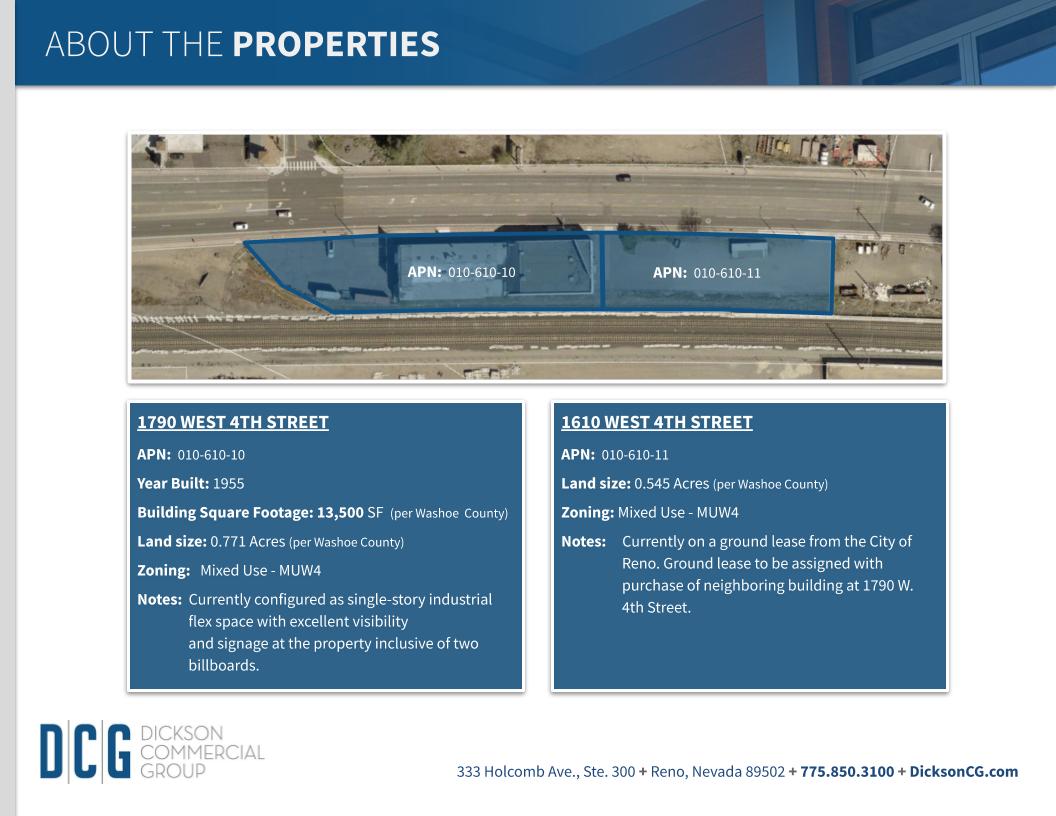 ABOUT THE PROPERTIES

APN: 010-610-10

APN: 010-610-11

1790 WEST 4TH STREET

APN: 010-610-10

Year Built: 1955

Building Square Footage: 13,500 SF (per Washoe County)

Land size: 0.771 Acres (per Washoe County)

Zoning: Mixed Use - MUW4

Notes: Currently configured as single-story industrial flex space with excellent visibility and signage at the property inclusive of two billboards.

1610 WEST 4TH STREET

APN: 010-610-11

Land size: 0.545 Acres (per Washoe County)

Zoning: Mixed Use - MUW4

Notes: Currently on a ground lease from the City of Reno. Ground lease to be assigned with purchase of neighboring building at 1790 W. 4th Street.

DCG DICKSON COMMERCIAL GROUP

333 Holcomb Ave., Ste. 300 + Reno, Nevada 89502 + 775.850.3100 + DicksonCG.com